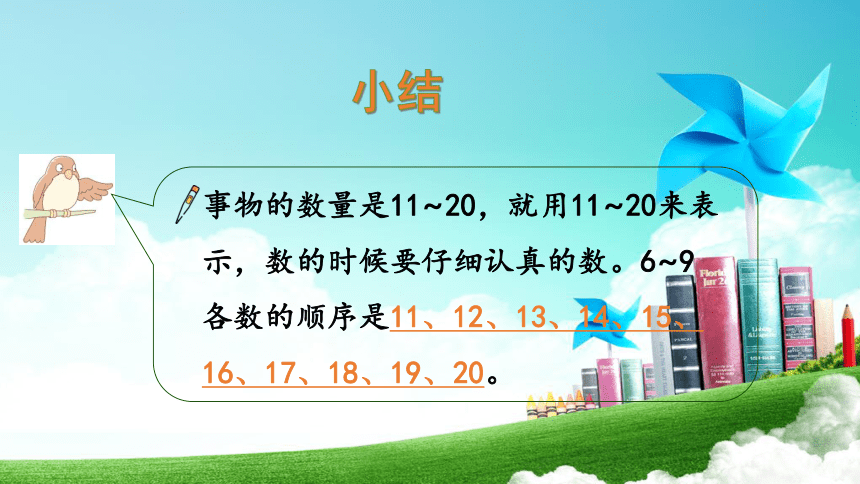 小结

事物的数量是11~20，就用11~20来表示，数的时候要仔细认真的数。6~9各数的顺序是11、12、13、14、15、16、17、18、19、20。